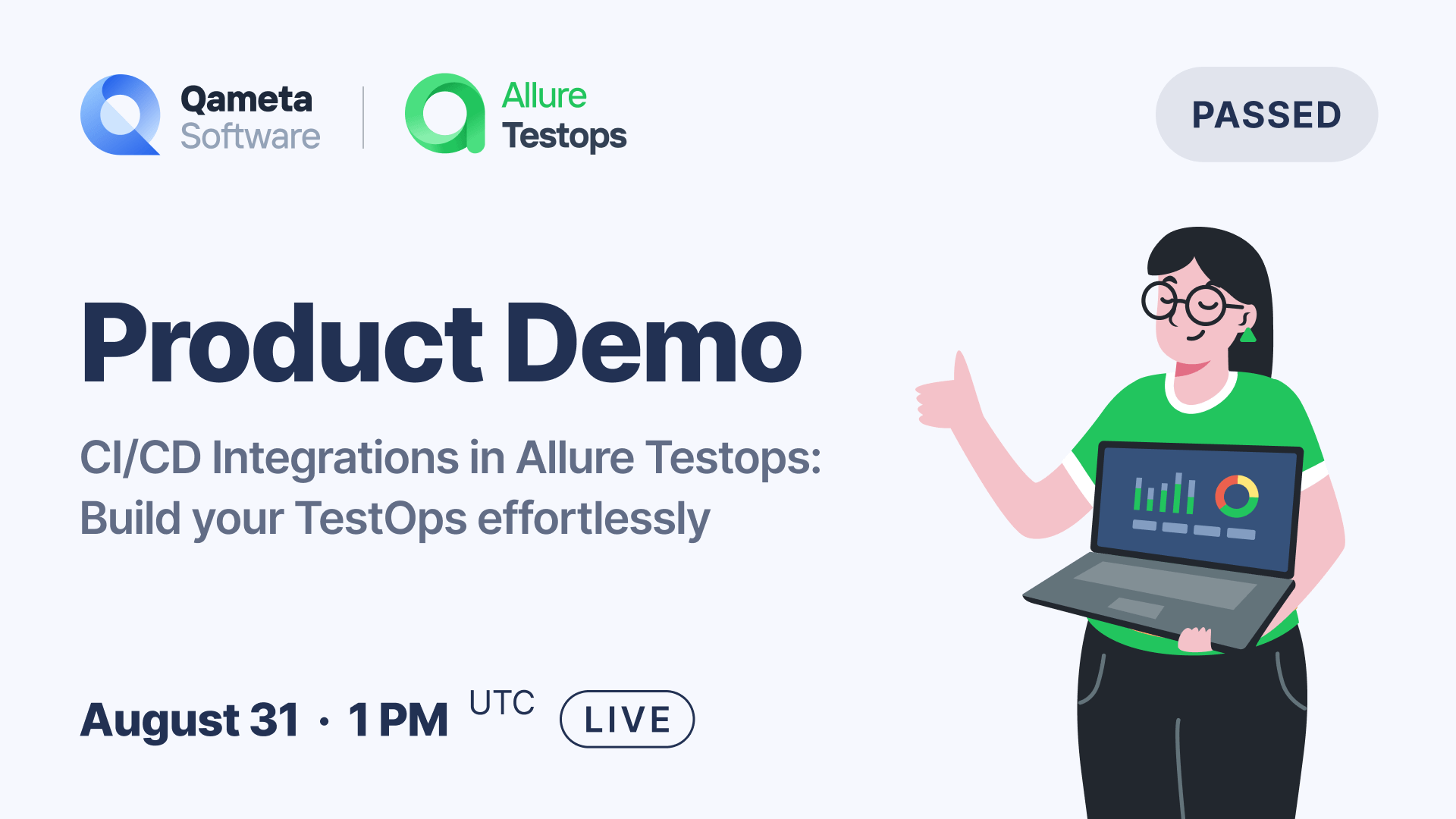 Qameta Software

Allure Testops

PASSED

Product Demo

CI/CD Integrations in Allure Testops: Build your TestOps effortlessly

August 31 · 1 PM UTC

LIVE